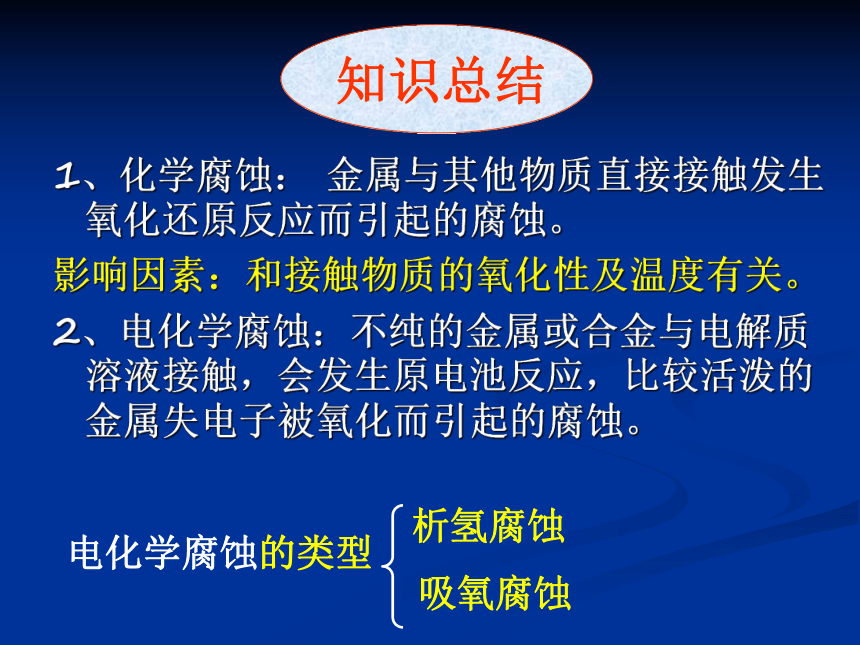 知识总结

1、化学腐蚀： 金属与其他物质直接接触发生氧化还原反应而引起的腐蚀。

影响因素：和接触物质的氧化性及温度有关。

2、电化学腐蚀：不纯的金属或合金与电解质溶液接触，会发生原电池反应，比较活泼的金属失电子被氧化而引起的腐蚀。

电化学腐蚀的类型

析氢腐蚀

吸氧腐蚀